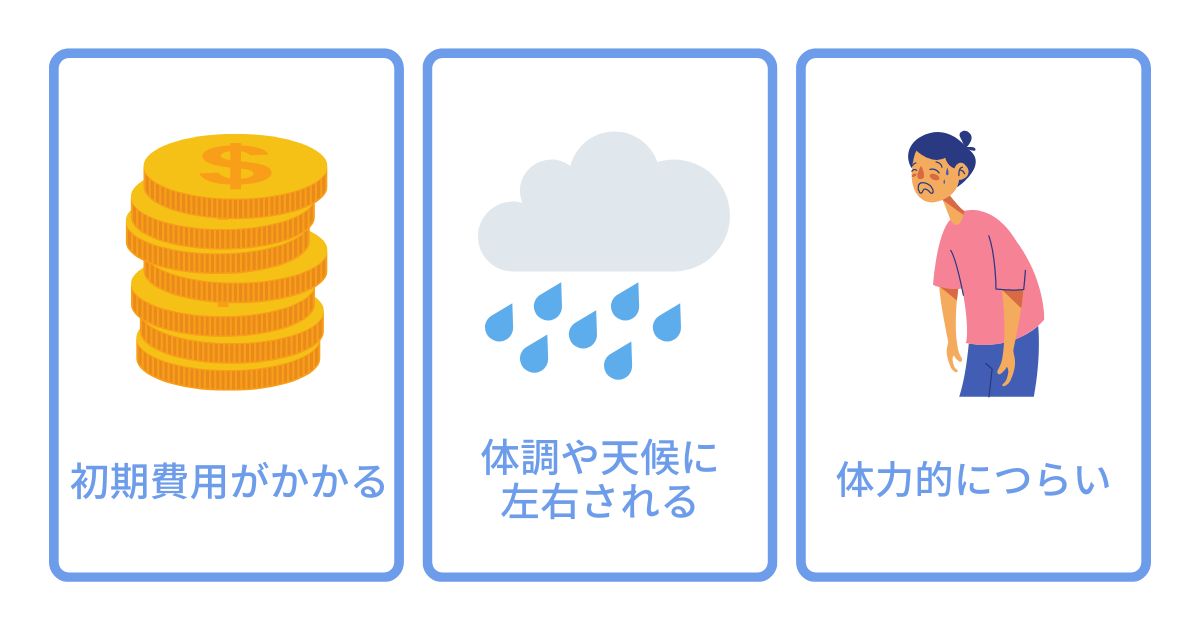 $

初期費用がかかる

体調や天候に左右される

体力的につらい